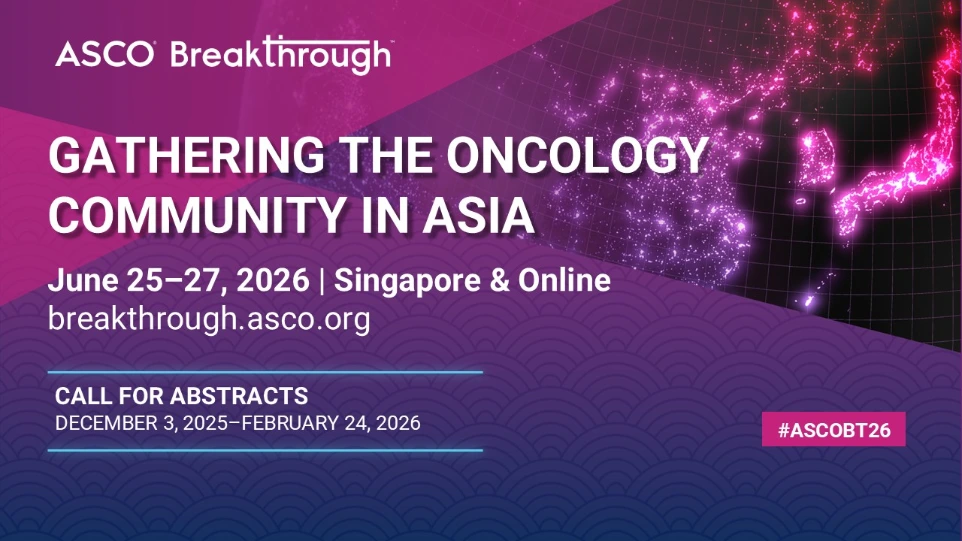 ASCO® Breakthrough™

GATHERING THE ONCOLOGY COMMUNITY IN ASIA

June 25–27, 2026 | Singapore & Online
breakthrough.asco.org

CALL FOR ABSTRACTS
DECEMBER 3, 2025–FEBRUARY 24, 2026

#ASCOBT26